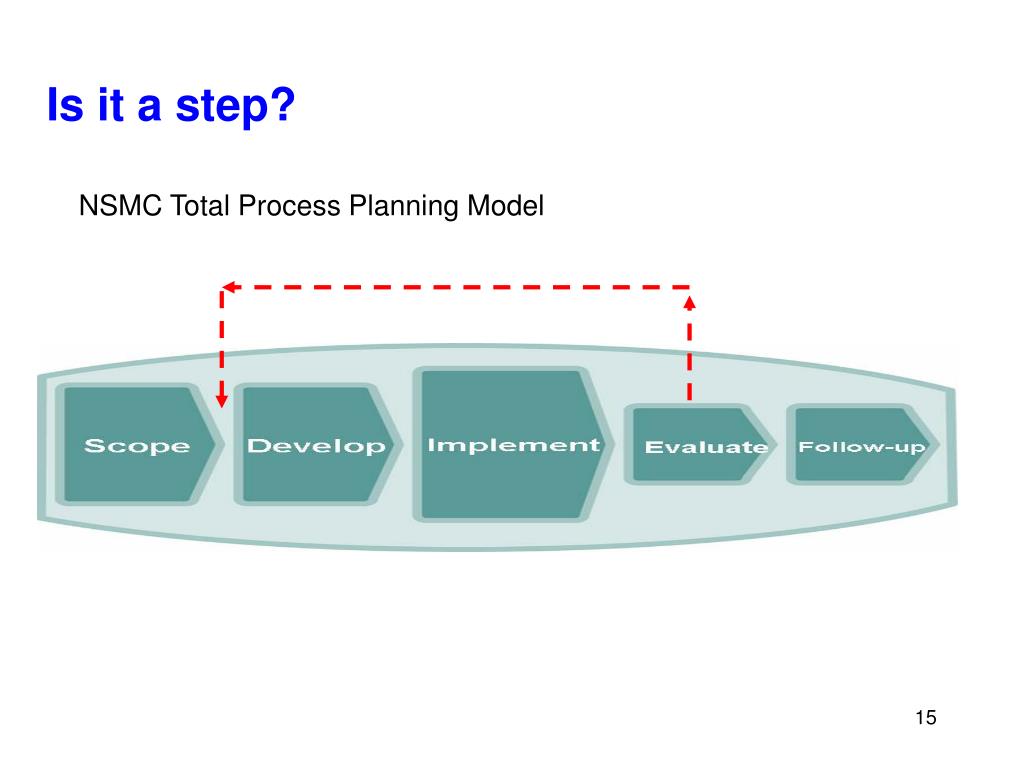 Is it a step?

NSMC Total Process Planning Model

Scope
Develop
Implement
Evaluate
Follow-up

15